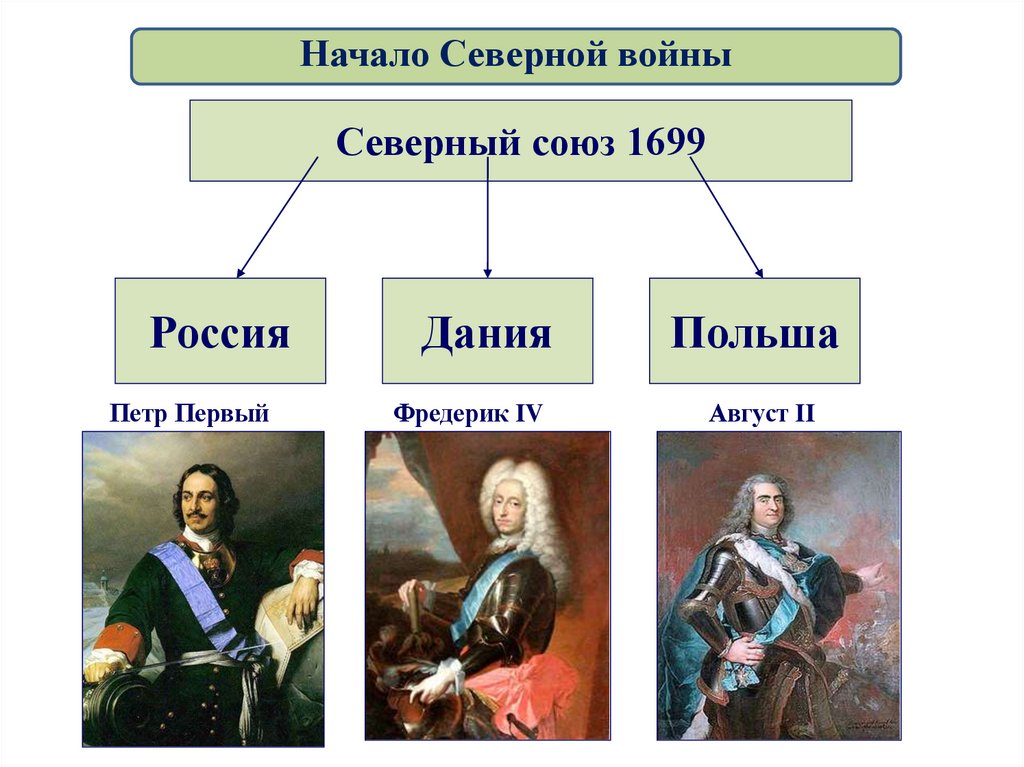 Начало Северной войны

Северный союз 1699

Россия

Дания

Польша

Петр Первый

Фредерик IV

Август II